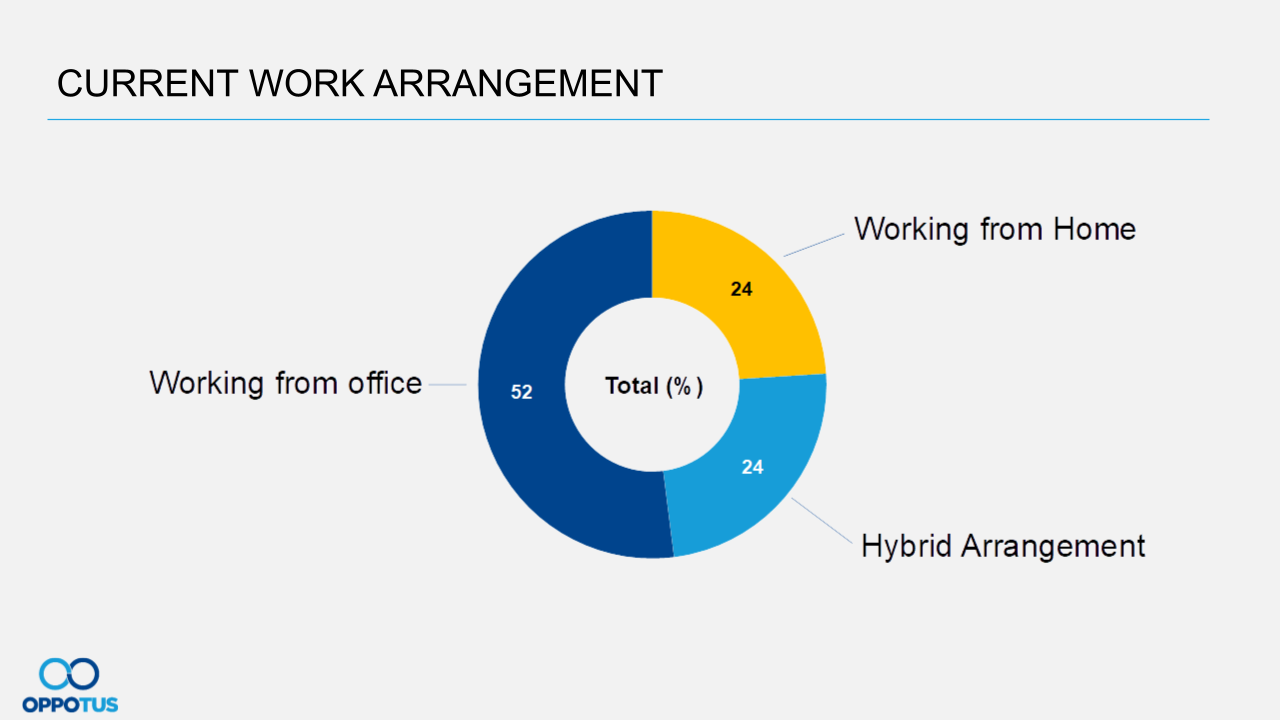 CURRENT WORK ARRANGEMENT

Working from Home

24

Working from office

52

Total (%)

24

Hybrid Arrangement

OPPOTUS